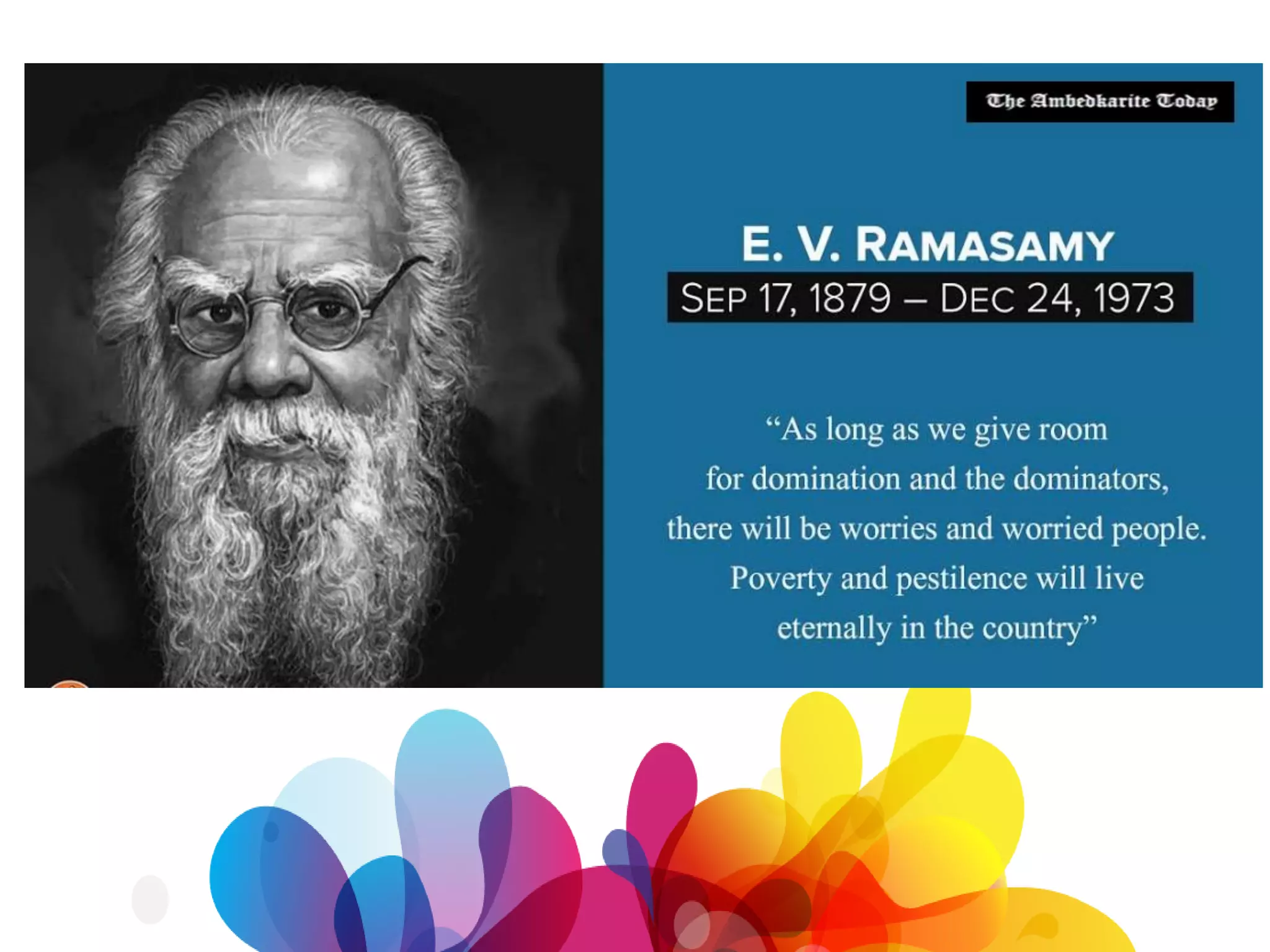 The Ambedkarite Today

E. V. RAMASAMY
SEP 17, 1879 – DEC 24, 1973

“As long as we give room for domination and the dominators, there will be worries and worried people. Poverty and pestilence will live eternally in the country”